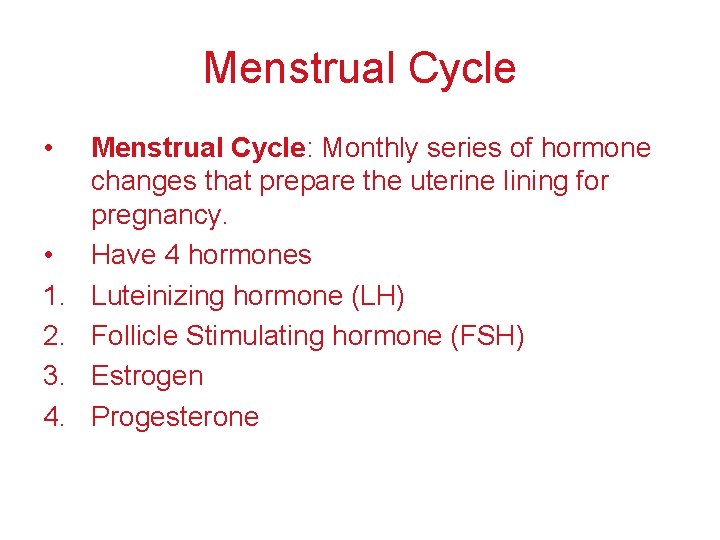 Menstrual Cycle

• Menstrual Cycle: Monthly series of hormone changes that prepare the uterine lining for pregnancy.
• Have 4 hormones
1. Luteinizing hormone (LH)
2. Follicle Stimulating hormone (FSH)
3. Estrogen
4. Progesterone